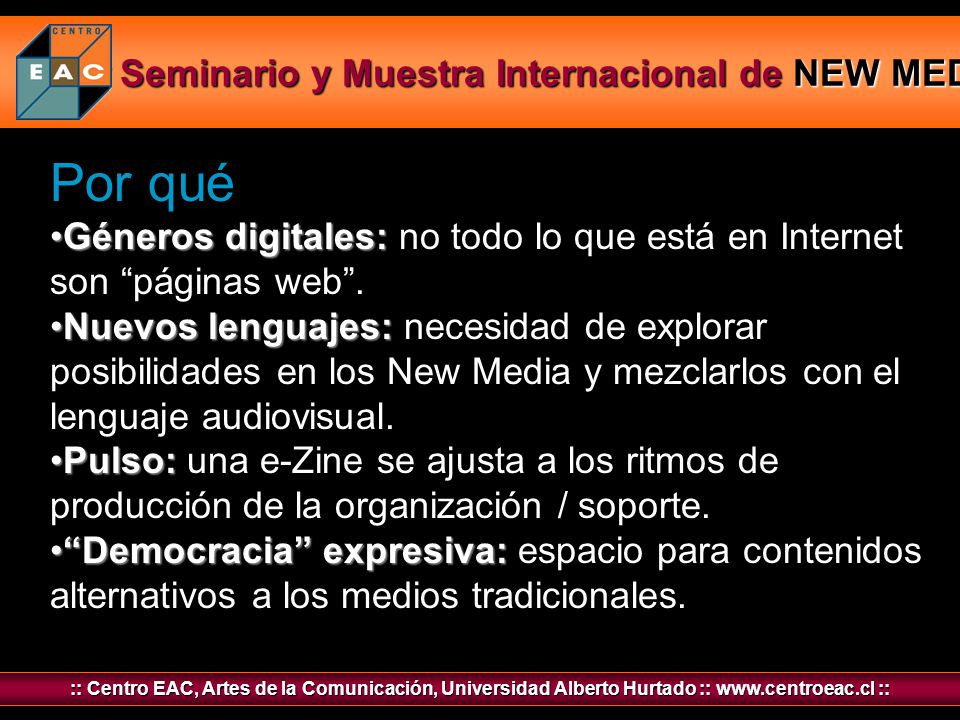 CENTRO
EAC
Seminario y Muestra Internacional de NEW MED

Por qué
•Géneros digitales: no todo lo que está en Internet son “páginas web”.
•Nuevos lenguajes: necesidad de explorar posibilidades en los New Media y mezclarlos con el lenguaje audiovisual.
•Pulso: una e-Zine se ajusta a los ritmos de producción de la organización / soporte.
•“Democracia” expresiva: espacio para contenidos alternativos a los medios tradicionales.

:: Centro EAC, Artes de la Comunicación, Universidad Alberto Hurtado :: www.centroeac.cl ::